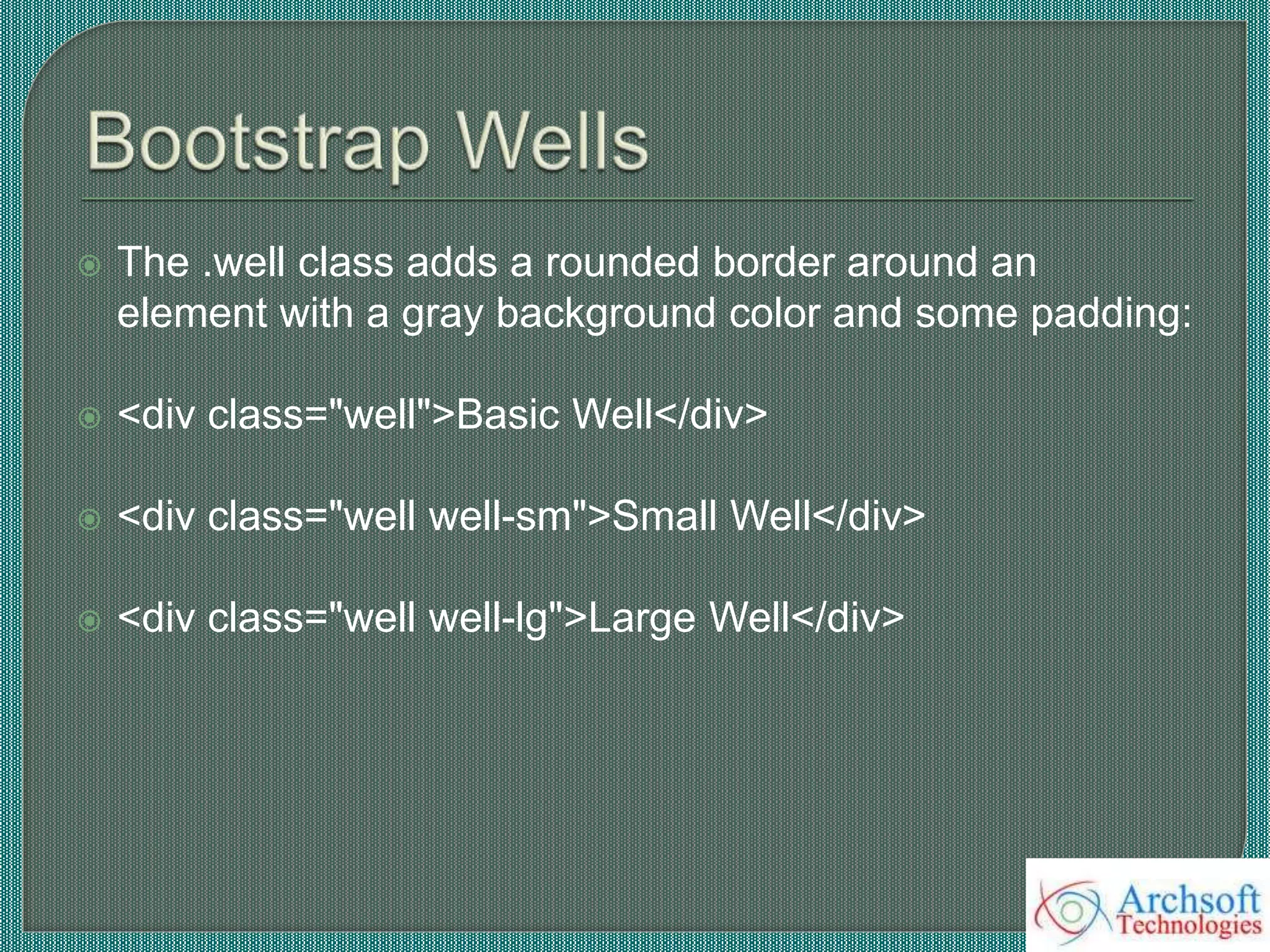 Bootstrap Wells

The .well class adds a rounded border around an element with a gray background color and some padding:

<div class="well">Basic Well</div>

<div class="well well-sm">Small Well</div>

<div class="well well-lg">Large Well</div>

Archsoft Technologies